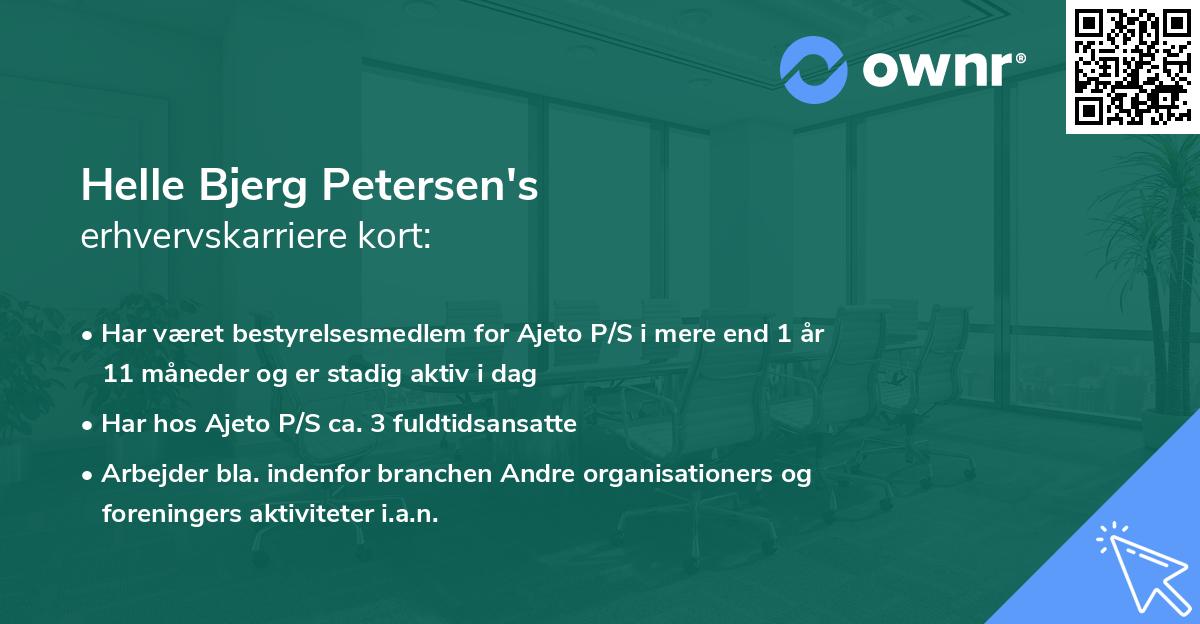 ownr®

Helle Bjerg Petersen's
erhvervskarriere kort:

• Har været bestyrelsesmedlem for Ajeto P/S i mere end 1 år 11 måneder og er stadig aktiv i dag
• Har hos Ajeto P/S ca. 3 fuldtidsansatte
• Arbejder bla. indenfor branchen Andre organisationers og foreningers aktiviteter i.a.n.